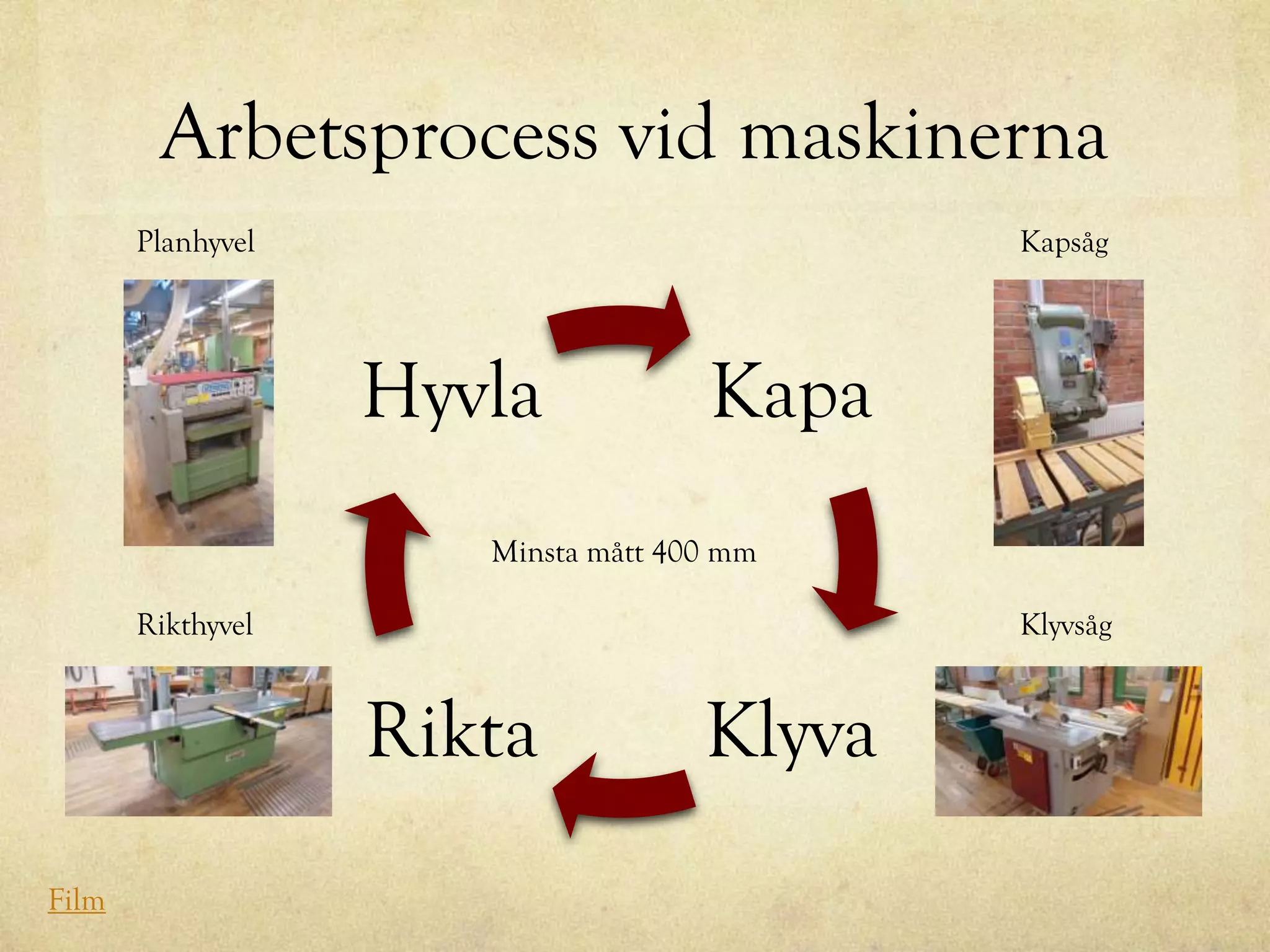 Arbetsprocess vid maskinerna

Planhyvel

Kapsåg

Hyvla

Kapa

Minsta mått 400 mm

Rikthyvel

Klyvsåg

Rikta

Klyva

Film